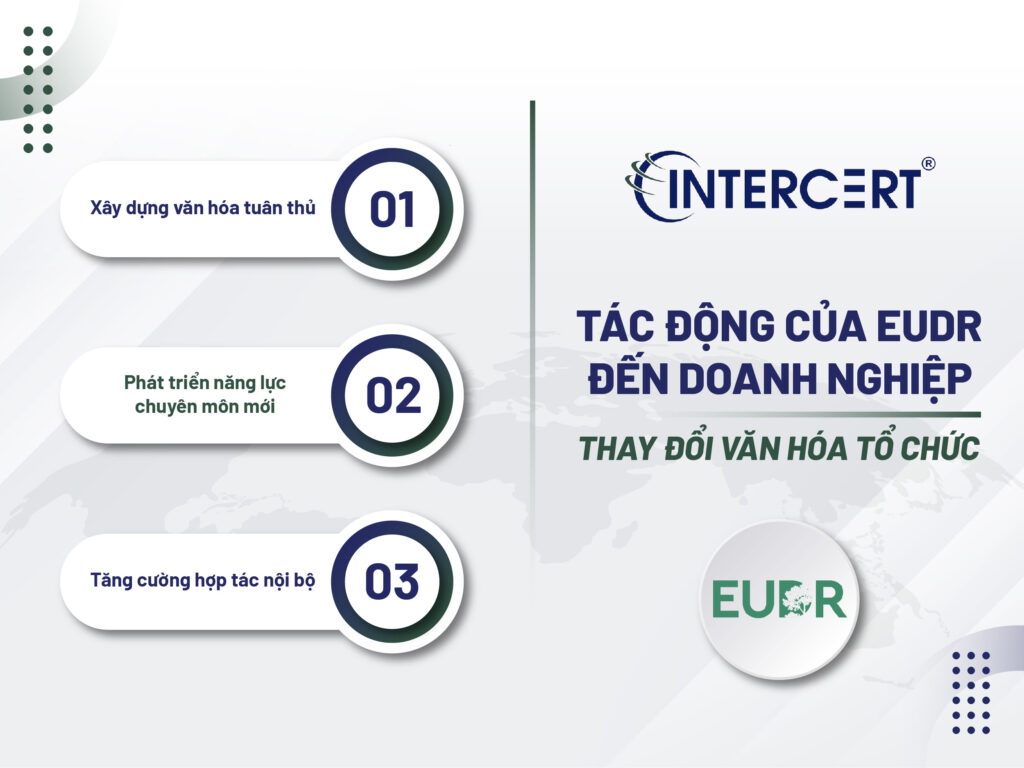 Xây dựng văn hóa tuân thủ

01

Phát triển năng lực chuyên môn mới

02

Tăng cường hợp tác nội bộ

03

INTERCERT®

TÁC ĐỘNG CỦA EUDR ĐẾN DOANH NGHIỆP

THAY ĐỔI VĂN HÓA TỔ CHỨC

EUDR